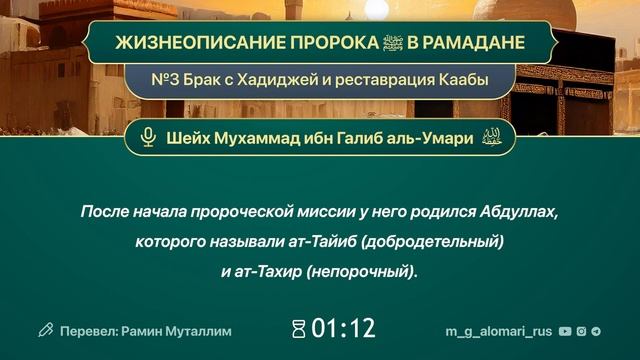 ЖИЗНЕОПИСАНИЕ ПРОРОКА ﷺ В РАМАДАНЕ

№3 Брак с Хадиджей и реставрация Каабы

Шейх Мухаммад ибн Галиб аль-Умари حفظه الله

После начала пророческой миссии у него родился Абдуллах, которого называли ат-Тайиб (добродетельный) и ат-Тахир (непорочный).

Перевел: Рамин Муталлим

01:12

m_g_alomari_rus